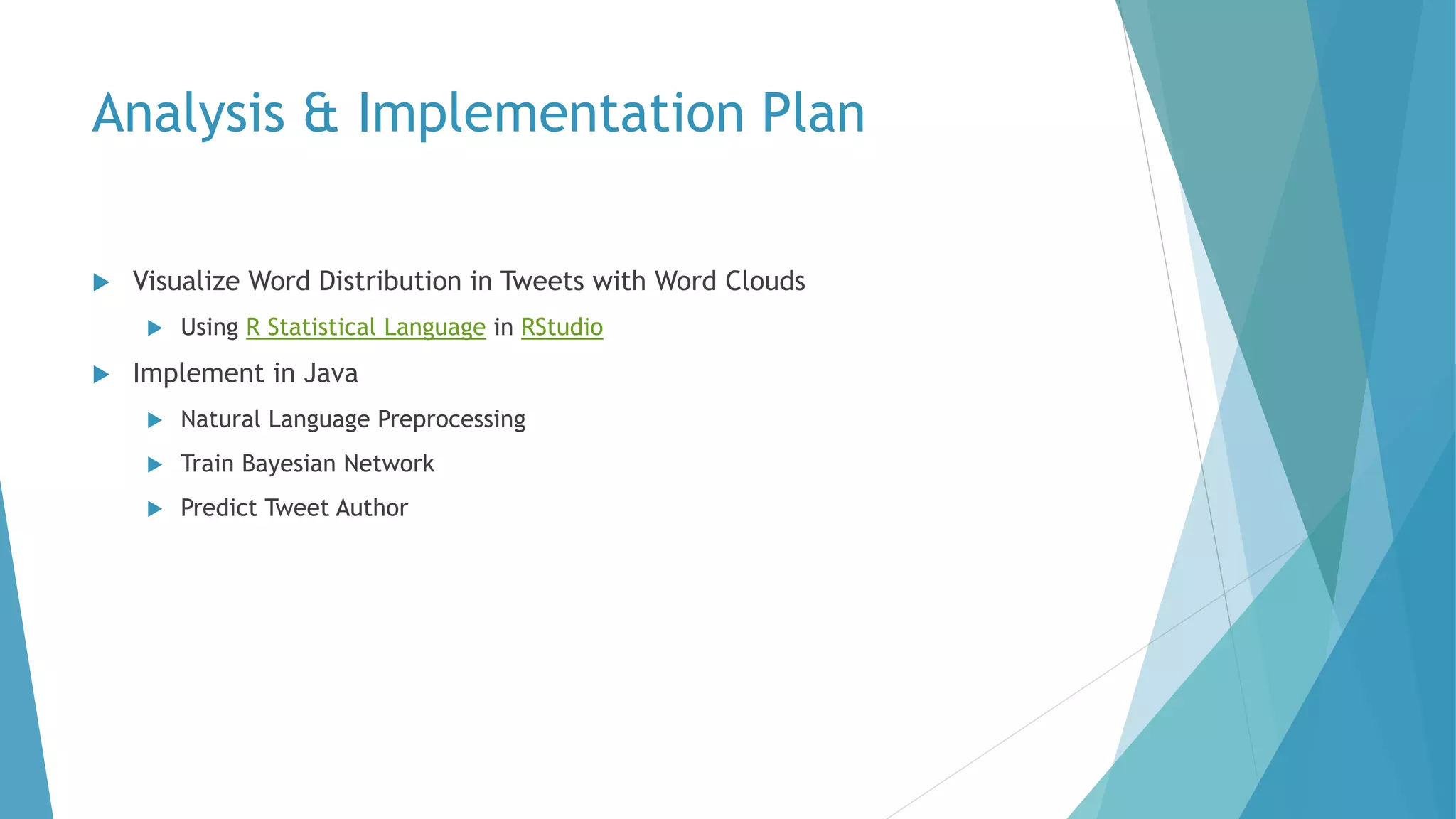 Analysis & Implementation Plan

Visualize Word Distribution in Tweets with Word Clouds

Using R Statistical Language in RStudio

Implement in Java

Natural Language Preprocessing

Train Bayesian Network

Predict Tweet Author